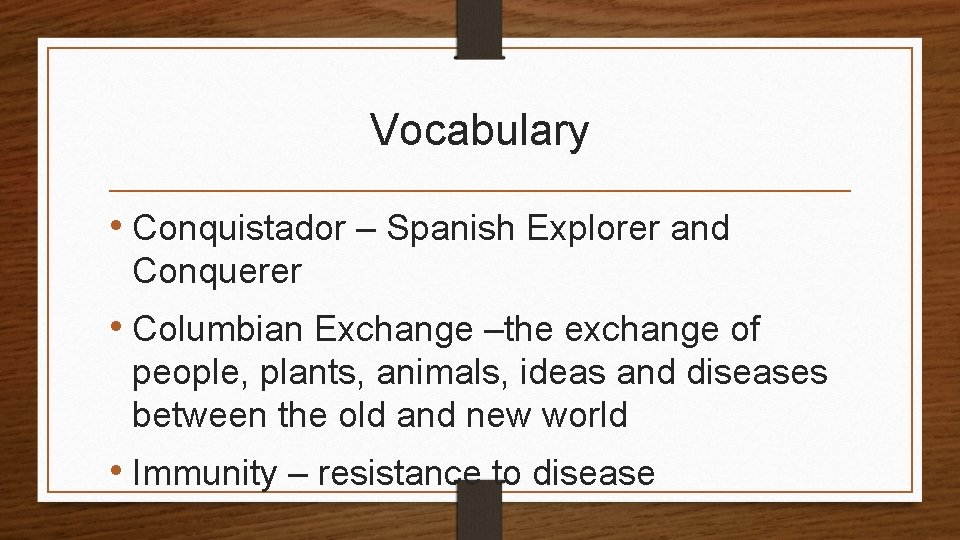 Vocabulary

• Conquistador – Spanish Explorer and Conquerer

• Columbian Exchange –the exchange of people, plants, animals, ideas and diseases between the old and new world

• Immunity – resistance to disease